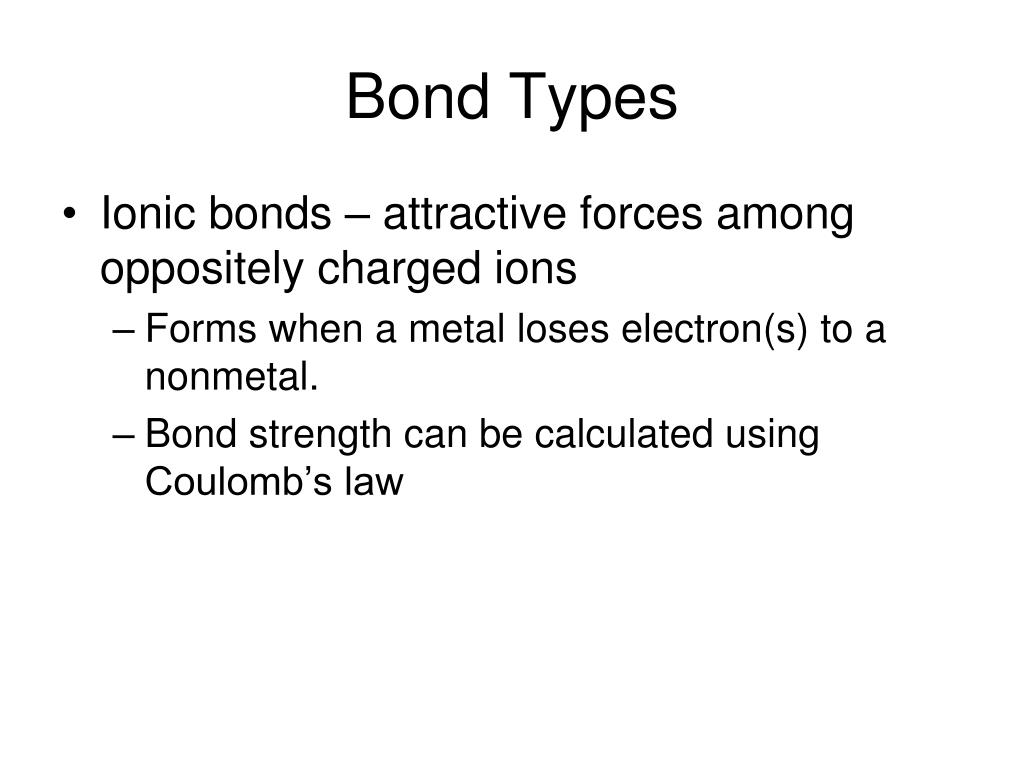 Bond Types

• Ionic bonds – attractive forces among oppositely charged ions
– Forms when a metal loses electron(s) to a nonmetal.
– Bond strength can be calculated using Coulomb’s law